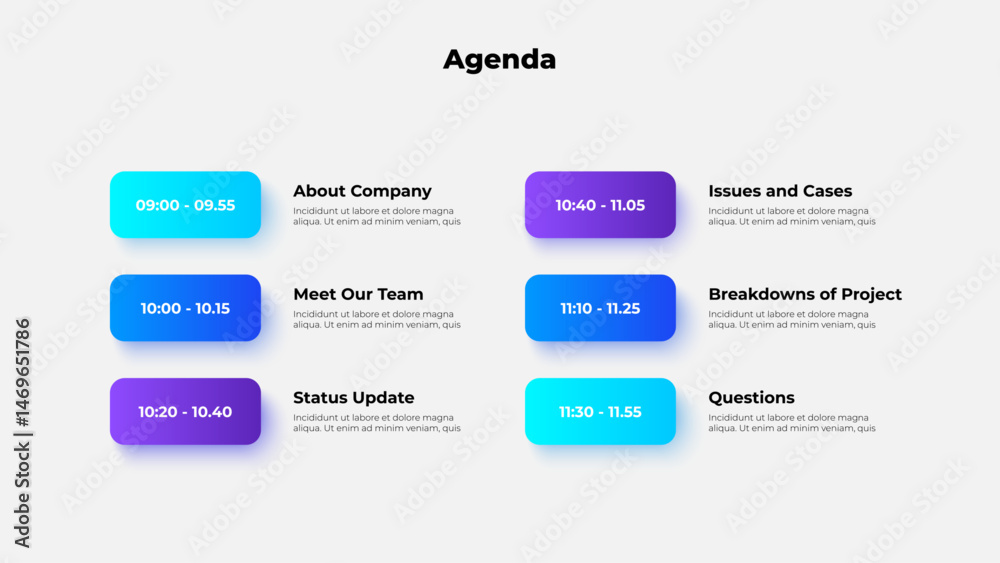 Agenda

09:00 - 09.55

About Company
Incididunt ut labore et dolore magna aliqua. Ut enim ad minim veniam, quis

10:00 - 10.15

Meet Our Team
Incididunt ut labore et dolore magna aliqua. Ut enim ad minim veniam, quis

10:20 - 10.40

Status Update
Incididunt ut labore et dolore magna aliqua. Ut enim ad minim veniam, quis

10:40 - 11.05

Issues and Cases
Incididunt ut labore et dolore magna aliqua. Ut enim ad minim veniam, quis

11:10 - 11.25

Breakdowns of Project
Incididunt ut labore et dolore magna aliqua. Ut enim ad minim veniam, quis

11:30 - 11.55

Questions
Incididunt ut labore et dolore magna aliqua. Ut enim ad minim veniam, quis

Adobe Stock | #1469651786